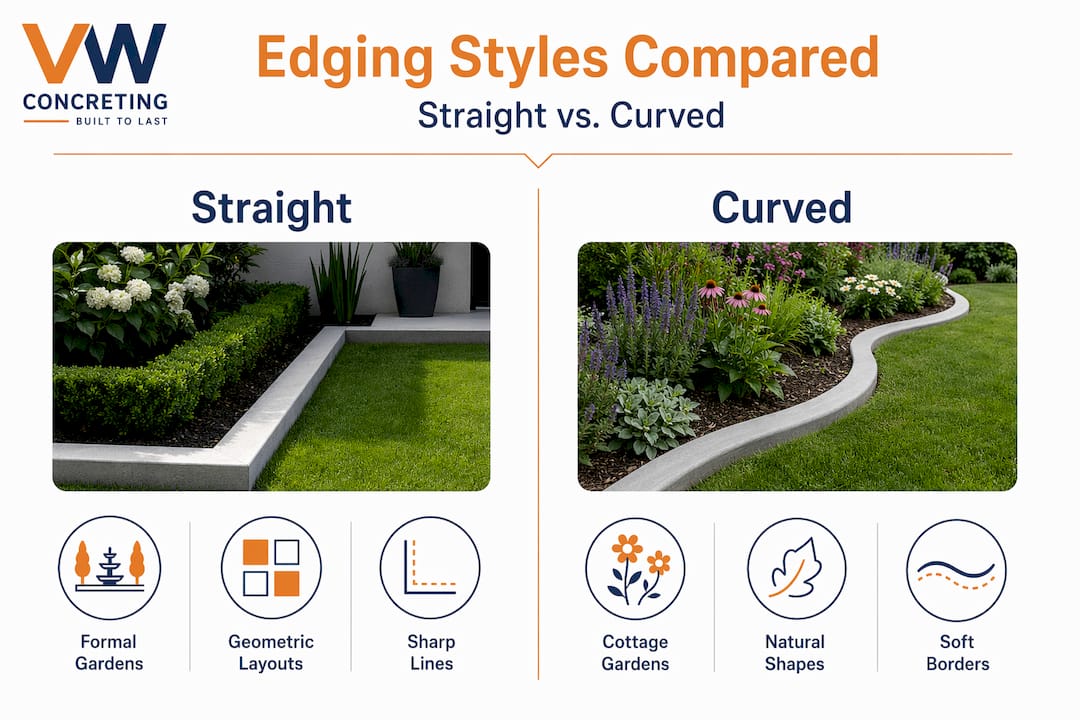 VW
CONCRETING
BUILT TO LAST

Edging Styles Compared
Straight vs. Curved

Straight

Formal Gardens

Geometric Layouts

Sharp Lines

Curved

Cottage Gardens

Natural Shapes

Soft Borders